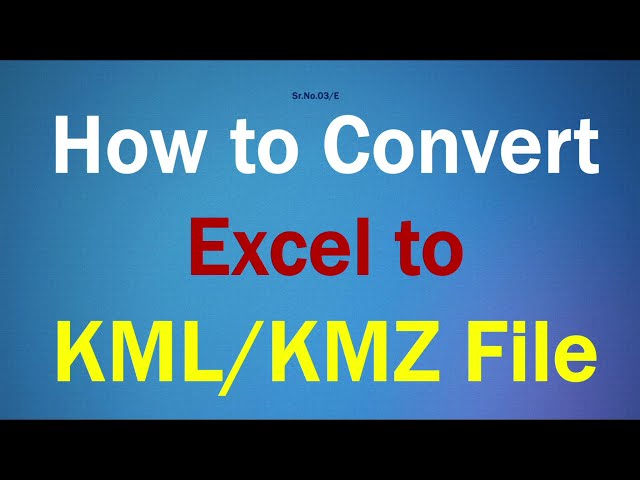 Sr.No.03/E

How to Convert
Excel to
KML/KMZ File